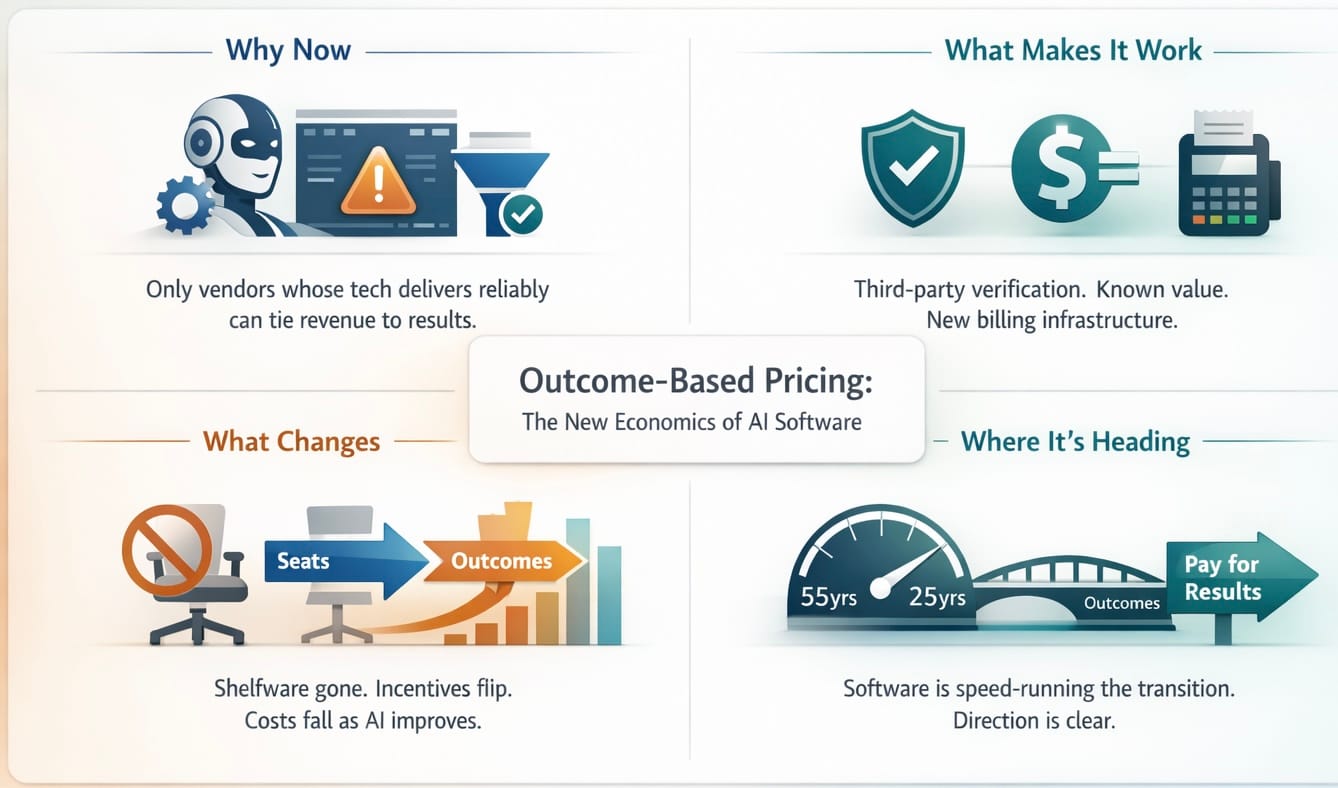 Why Now

Only vendors whose tech delivers reliably can tie revenue to results.

What Makes It Work

Third-party verification. Known value. New billing infrastructure.

Outcome-Based Pricing:
The New Economics of AI Software

What Changes

Seats
Outcomes

Shelfware gone. Incentives flip. Costs fall as AI improves.

Where It's Heading

55yrs
25yrs
Outcomes
Pay for Results

Software is speed-running the transition. Direction is clear.